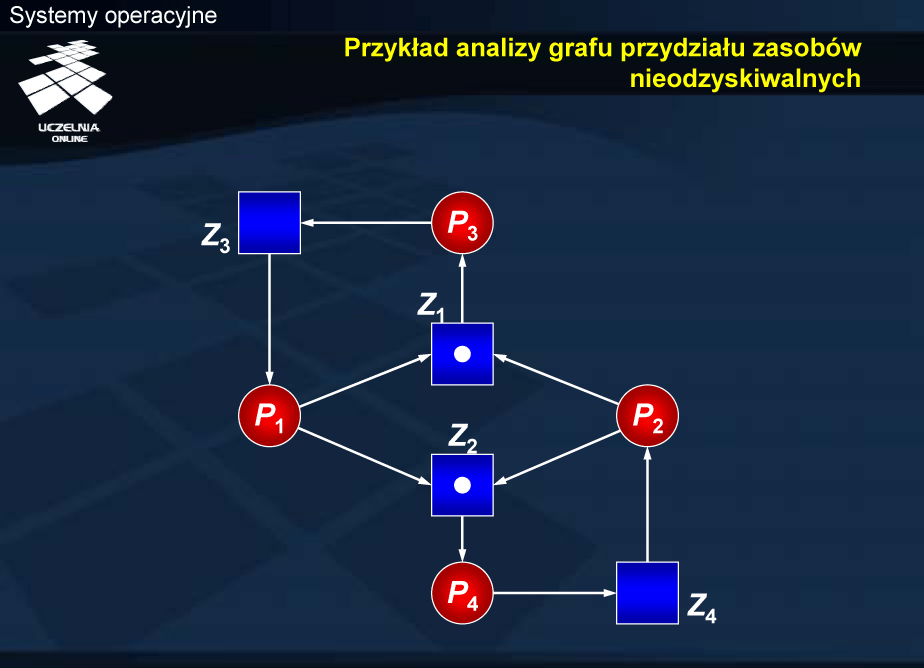 Systemy operacyjne

UCZELNIA ONLINE

Przykład analizy grafu przydziału zasobów nieodzyskiwalnych

$Z_3$

$P_3$

$Z_1$

$P_1$

$P_2$

$Z_2$

$P_4$

$Z_4$